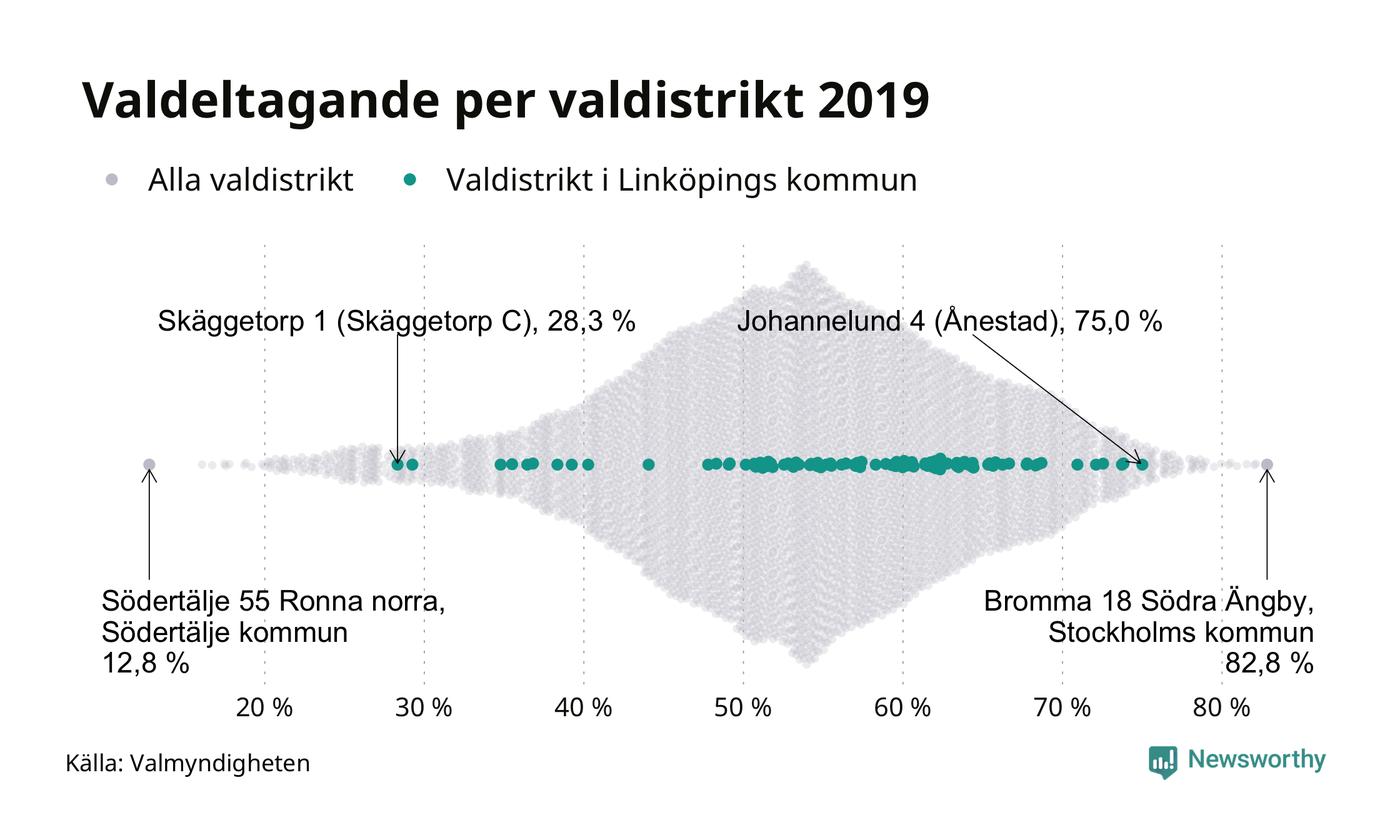 Valdeltagande per valdistrikt 2019

Alla valdistrikt

Valdistrikt i Linköpings kommun

Skäggetorp 1 (Skäggetorp C), 28,3 %

Johannelund 4 (Ånestad), 75,0 %

Södertälje 55 Ronna norra, Södertälje kommun 12,8 %

Bromma 18 Södra Ängby, Stockholms kommun 82,8 %

20 %

30 %

40 %

50 %

60 %

70 %

80 %

Källa: Valmyndigheten

Newsworthy